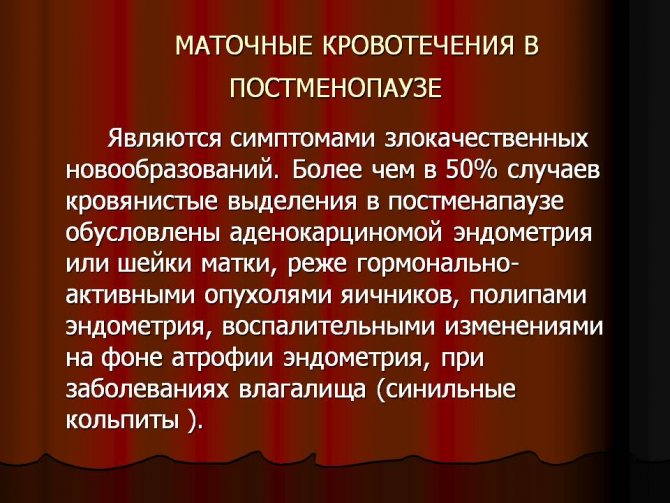 МАТОЧНЫЕ КРОВОТЕЧЕНИЯ В ПОСТМЕНОПАУЗЕ

Являются симптомами злокачественных новообразований. Более чем в 50% случаев кровянистые выделения в постменапаузе обусловлены аденокарциномой эндометрия или шейки матки, реже гормонально-активными опухолями яичников, полипами эндометрия, воспалительными изменениями на фоне атрофии эндометрия, при заболеваниях влагалища (синильные кольпиты ).